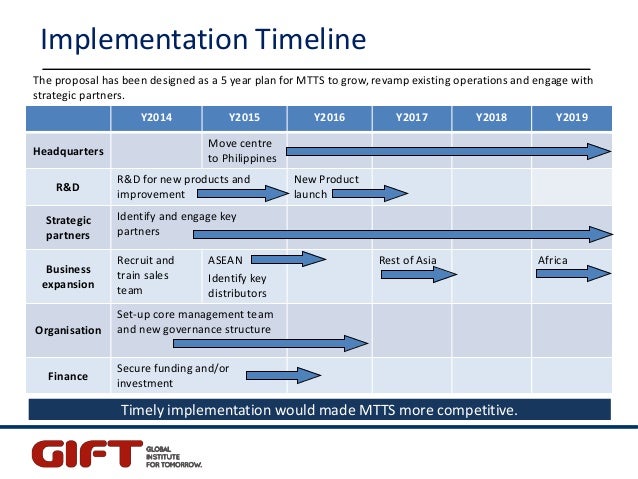 Implementation Timeline

The proposal has been designed as a 5 year plan for MTTS to grow, revamp existing operations and engage with strategic partners.

| | Y2014 | Y2015 | Y2016 | Y2017 | Y2018 | Y2019 |
|---|---|---|---|---|---|---|
| Headquarters | | Move centre to Philippines | | | | |
| R&D | R&D for new products and improvement | | New Product launch | | | |
| Strategic partners | Identify and engage key partners | | | | | |
| Business expansion | Recruit and train sales team | ASEAN Identify key distributors | | Rest of Asia | | Africa |
| Organisation | Set-up core management team and new governance structure | | | | | |
| Finance | Secure funding and/or investment | | | | | |

Timely implementation would made MTTS more competitive.

GIFT GLOBAL INSTITUTE FOR TOMORROW.